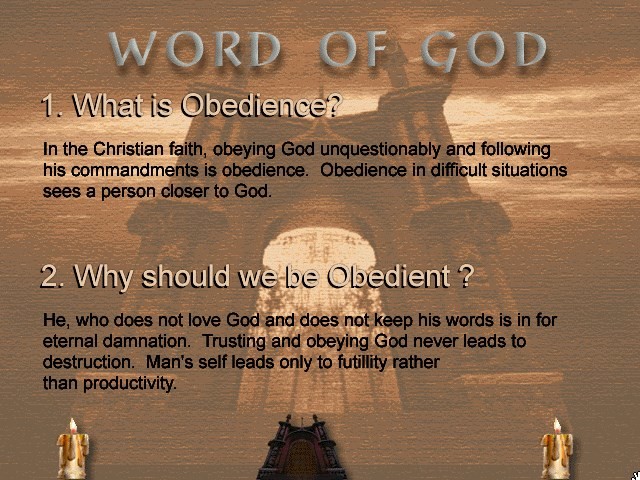 WORD OF GOD

1. What is Obedience?

In the Christian faith, obeying God unquestionably and following his commandments is obedience. Obedience in difficult situations sees a person closer to God.

2. Why should we be Obedient ?

He, who does not love God and does not keep his words is in for eternal damnation. Trusting and obeying God never leads to destruction. Man's self leads only to futillity rather than productivity.